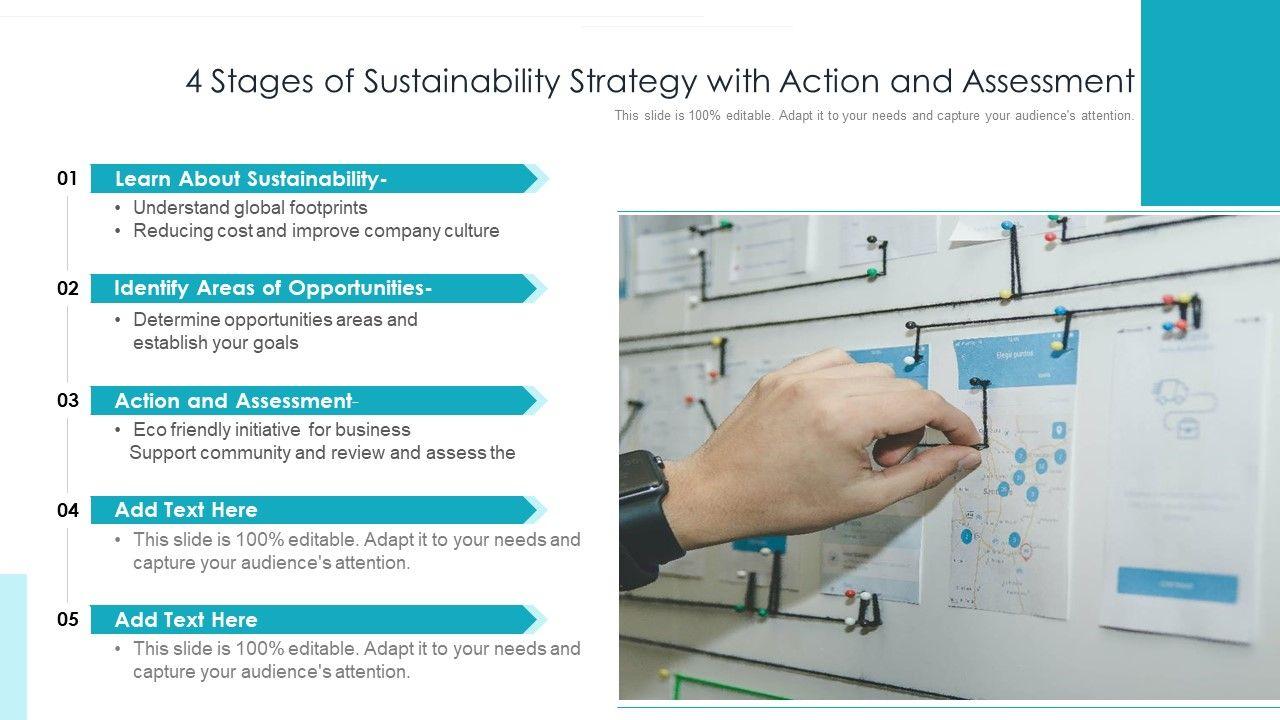 4 Stages of Sustainability Strategy with Action and Assessment

This slide is 100% editable. Adapt it to your needs and capture your audience's attention.

01 Learn About Sustainability-
• Understand global footprints
• Reducing cost and improve company culture

02 Identify Areas of Opportunities-
• Determine opportunities areas and establish your goals

03 Action and Assessment-
• Eco friendly initiative for business Support community and review and assess the

04 Add Text Here
• This slide is 100% editable. Adapt it to your needs and capture your audience's attention.

05 Add Text Here
• This slide is 100% editable. Adapt it to your needs and capture your audience's attention.